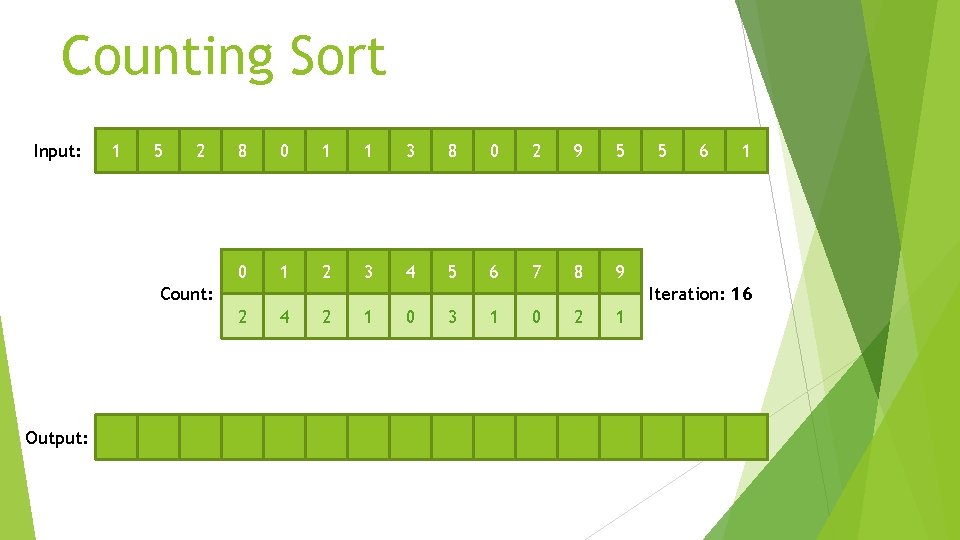 Counting Sort

Input:

| 1 | 5 | 2 | 8 | 0 | 1 | 1 | 3 | 8 | 0 | 2 | 9 | 5 | 5 | 6 | 1 |
|---|---|---|---|---|---|---|---|---|---|---|---|---|---|---|---|

Count:

| 0 | 1 | 2 | 3 | 4 | 5 | 6 | 7 | 8 | 9 |
|---|---|---|---|---|---|---|---|---|---|
| 2 | 4 | 2 | 1 | 0 | 3 | 1 | 0 | 2 | 1 |

Iteration: 16

Output: